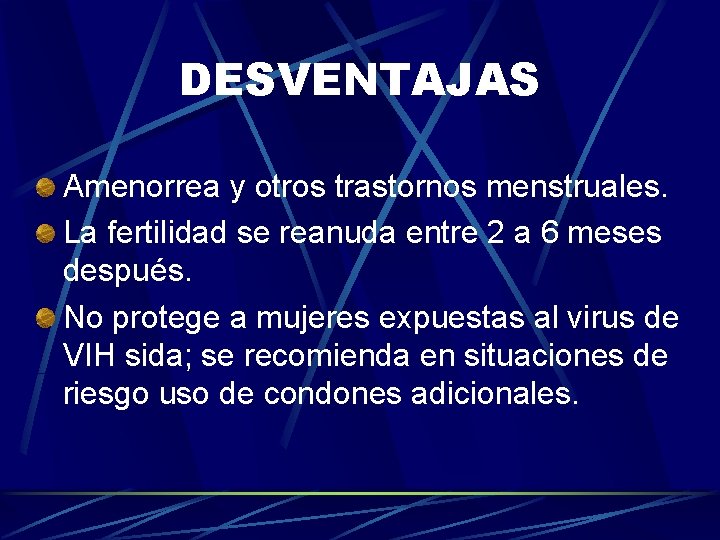 DESVENTAJAS

Amenorrea y otros trastornos menstruales.

La fertilidad se reanuda entre 2 a 6 meses después.

No protege a mujeres expuestas al virus de VIH sida; se recomienda en situaciones de riesgo uso de condones adicionales.